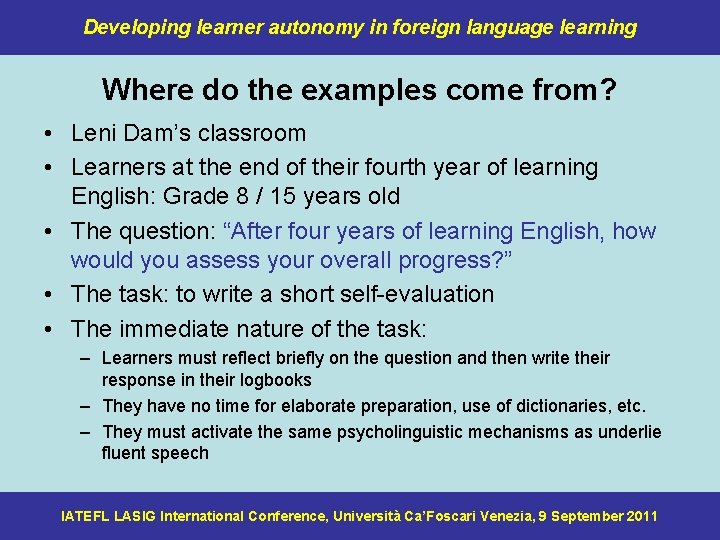 Developing learner autonomy in foreign language learning

Where do the examples come from?

• Leni Dam's classroom
• Learners at the end of their fourth year of learning English: Grade 8 / 15 years old
• The question: "After four years of learning English, how would you assess your overall progress?"
• The task: to write a short self-evaluation
• The immediate nature of the task:
– Learners must reflect briefly on the question and then write their response in their logbooks
– They have no time for elaborate preparation, use of dictionaries, etc.
– They must activate the same psycholinguistic mechanisms as underlie fluent speech

IATEFL LASIG International Conference, Università Ca'Foscari Venezia, 9 September 2011